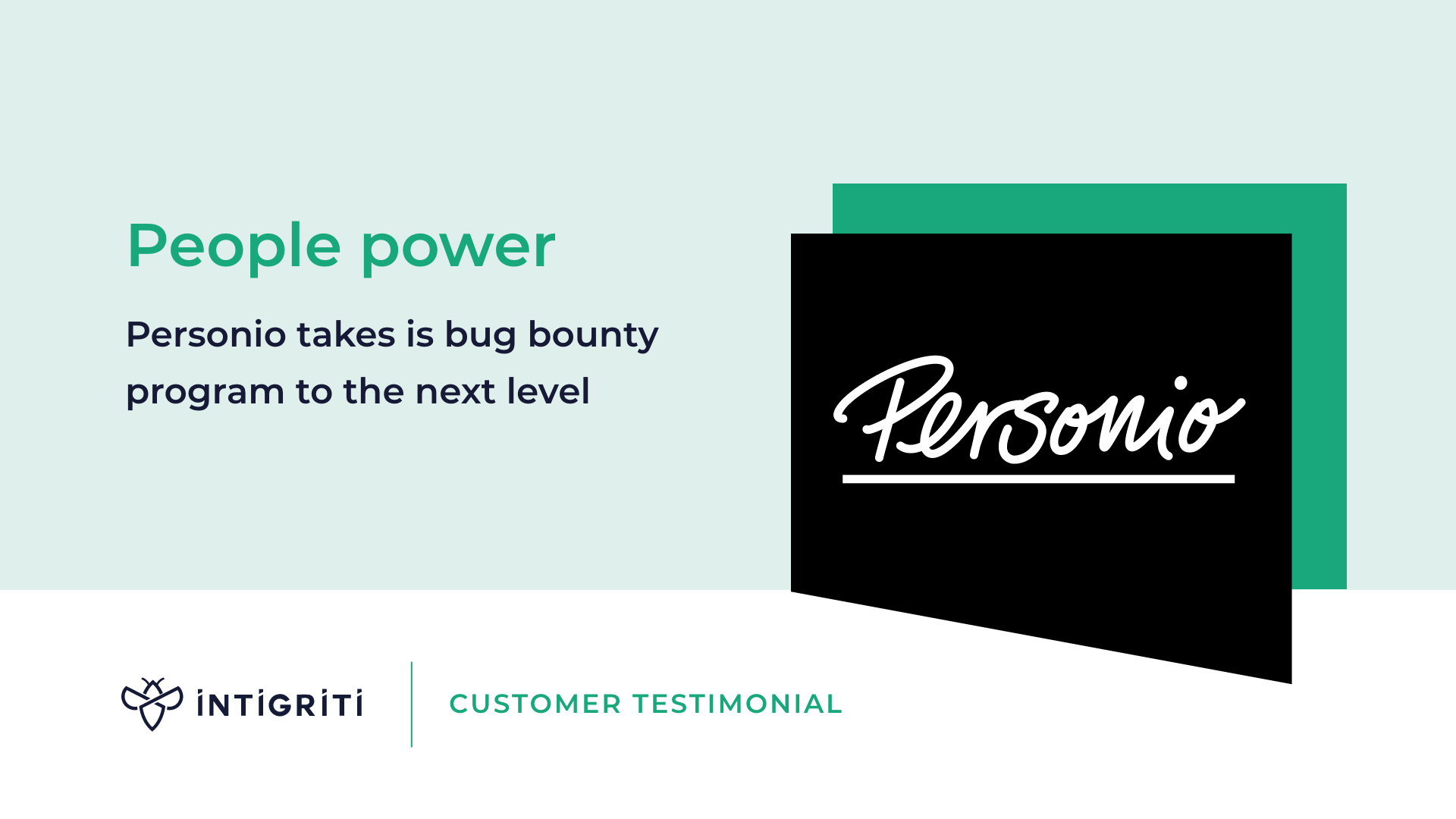 People power

Personio takes is bug bounty program to the next level

Personio

INTIGRITI

CUSTOMER TESTIMONIAL